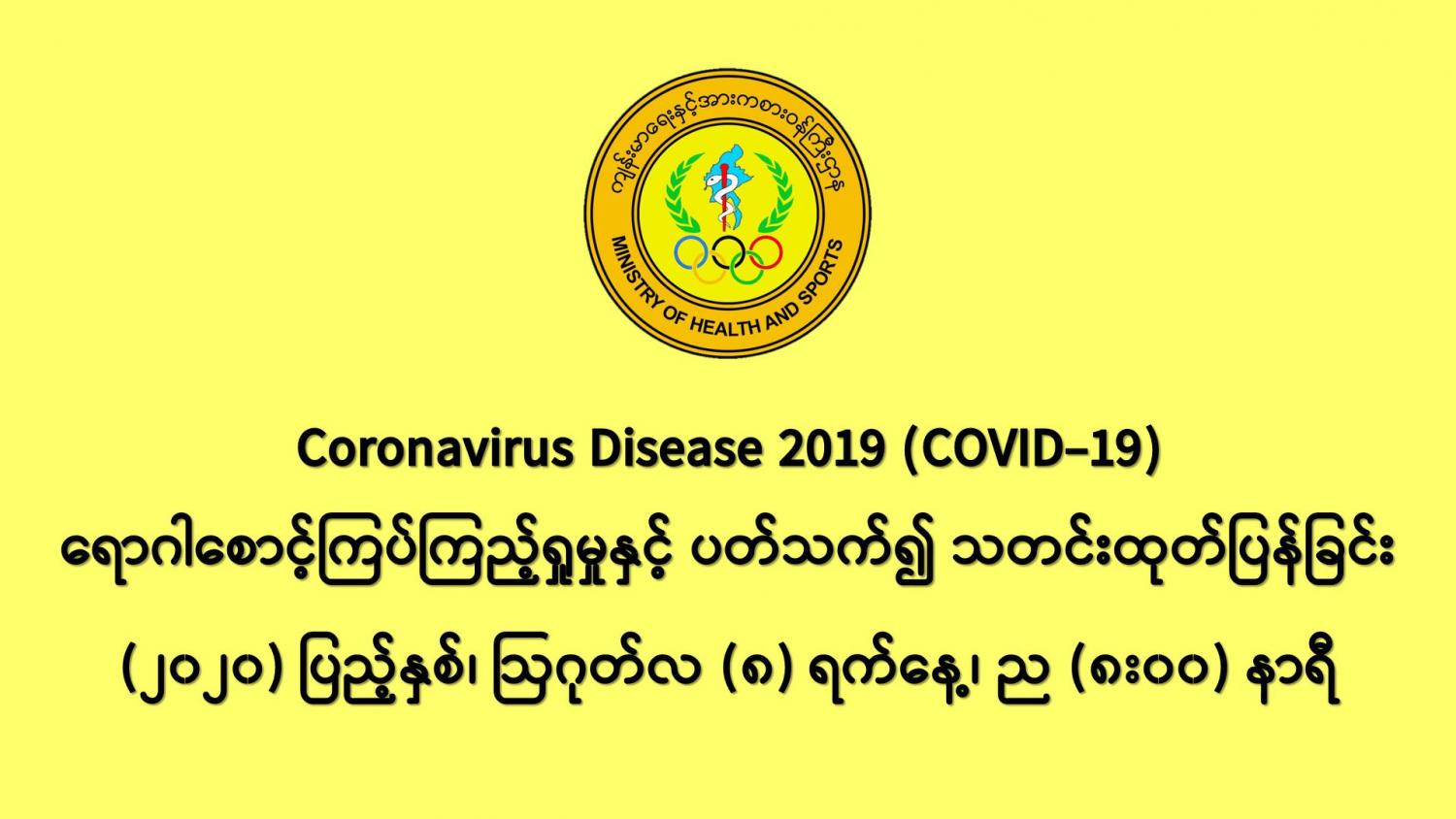 ကျန်းမာရေးနှင့်အားကစားဝန်ကြီးဌာန
MINISTRY OF HEALTH AND SPORTS

Coronavirus Disease 2019 (COVID–19)
ရောဂါစောင့်ကြပ်ကြည့်ရှုမှုနှင့် ပတ်သက်၍ သတင်းထုတ်ပြန်ခြင်း
(၂၀၂၀) ပြည့်နှစ်၊ ဩဂုတ်လ (၈) ရက်နေ့၊ ည (၈း၀၀) နာရီ